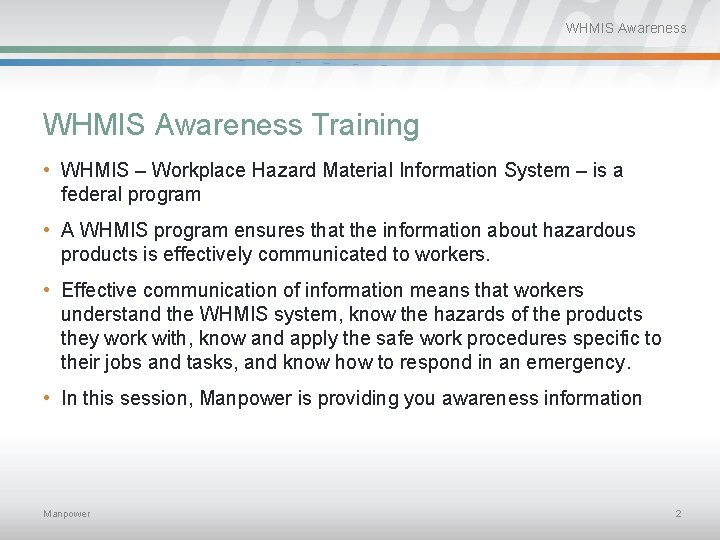 WHMIS Awareness

WHMIS Awareness Training

• WHMIS – Workplace Hazard Material Information System – is a federal program

• A WHMIS program ensures that the information about hazardous products is effectively communicated to workers.

• Effective communication of information means that workers understand the WHMIS system, know the hazards of the products they work with, know and apply the safe work procedures specific to their jobs and tasks, and know how to respond in an emergency.

• In this session, Manpower is providing you awareness information

Manpower

2